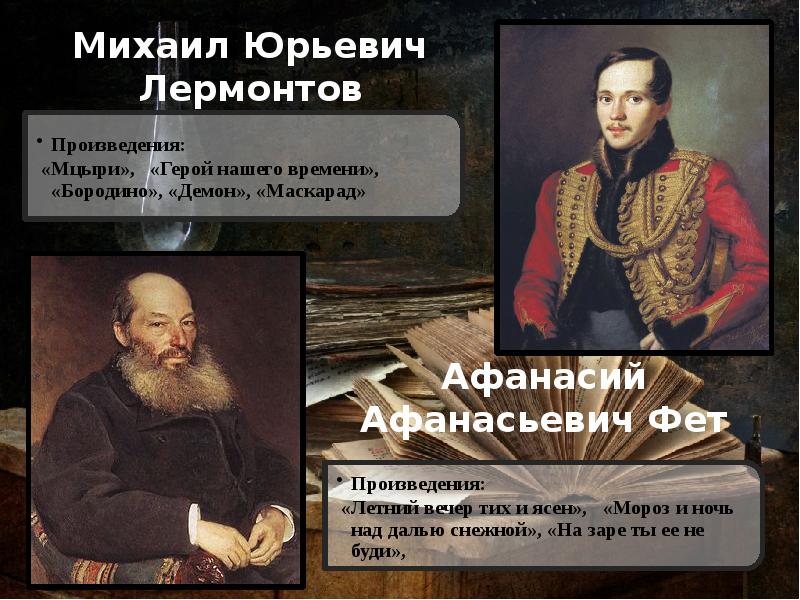 Михаил Юрьевич Лермонтов

• Произведения:
«Мцыри», «Герой нашего времени», «Бородино», «Демон», «Маскарад»

Афанасий Афанасьевич Фет

• Произведения:
«Летний вечер тих и ясен», «Мороз и ночь над далью снежной», «На заре ты ее не буди»,